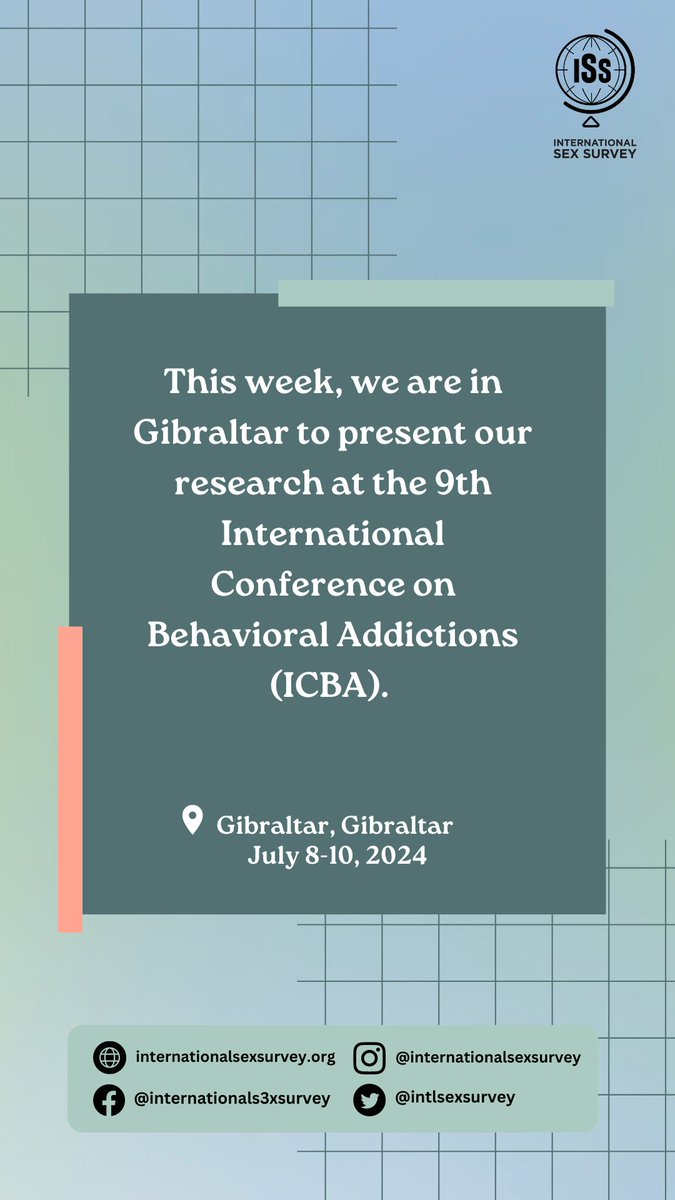 ISS
INTERNATIONAL SEX SURVEY

This week, we are in Gibraltar to present our research at the 9th International Conference on Behavioral Addictions (ICBA).

Gibraltar, Gibraltar
July 8-10, 2024

internationalsexsurvey.org
@internationalsexsurvey
@internationals3xsurvey
@intlsexsurvey